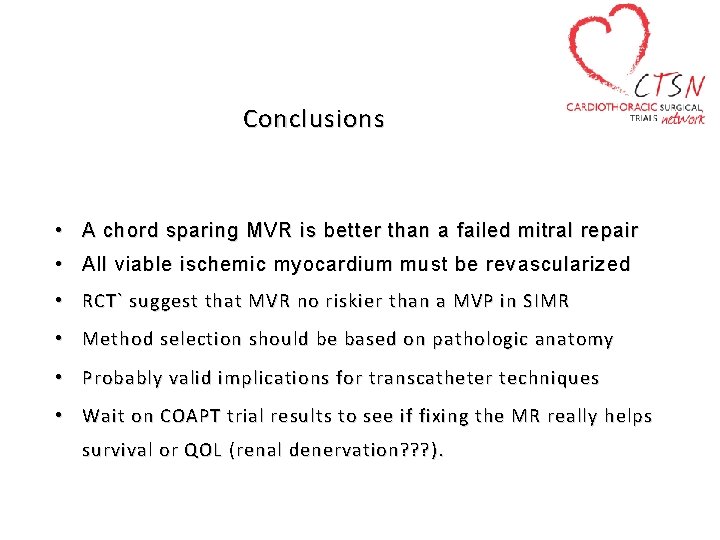 CTSN
CARDIOTHORACIC SURGICAL TRIALS network

Conclusions

• A chord sparing MVR is better than a failed mitral repair
• All viable ischemic myocardium must be revascularized
• RCT` suggest that MVR no riskier than a MVP in SIMR
• Method selection should be based on pathologic anatomy
• Probably valid implications for transcatheter techniques
• Wait on COAPT trial results to see if fixing the MR really helps survival or QOL (renal denervation???).